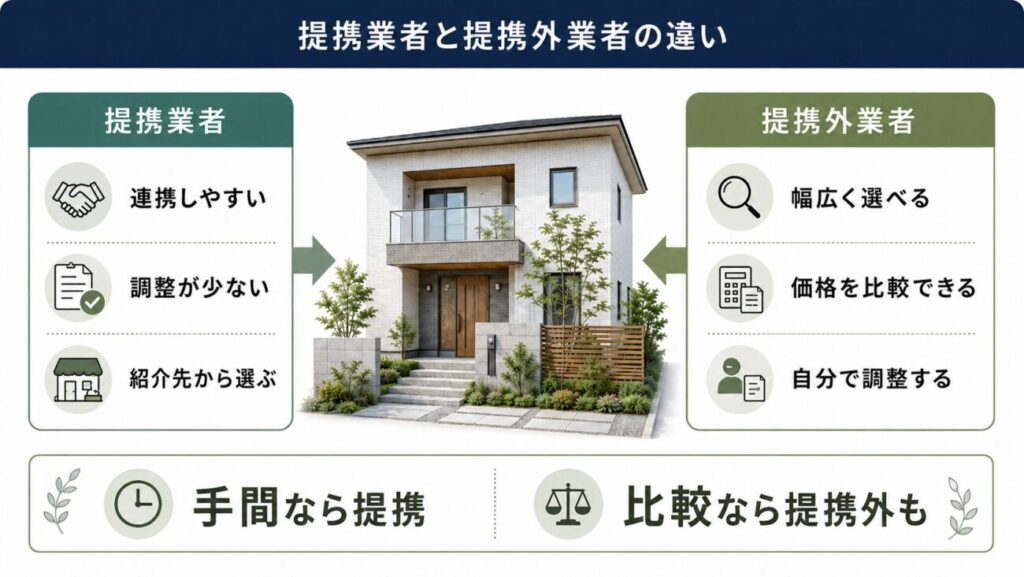 提携業者と提携外業者の違い

提携業者

連携しやすい

調整が少ない

紹介先から選ぶ

提携外業者

幅広く選べる

価格を比較できる

自分で調整する

手間なら提携

比較なら提携外も